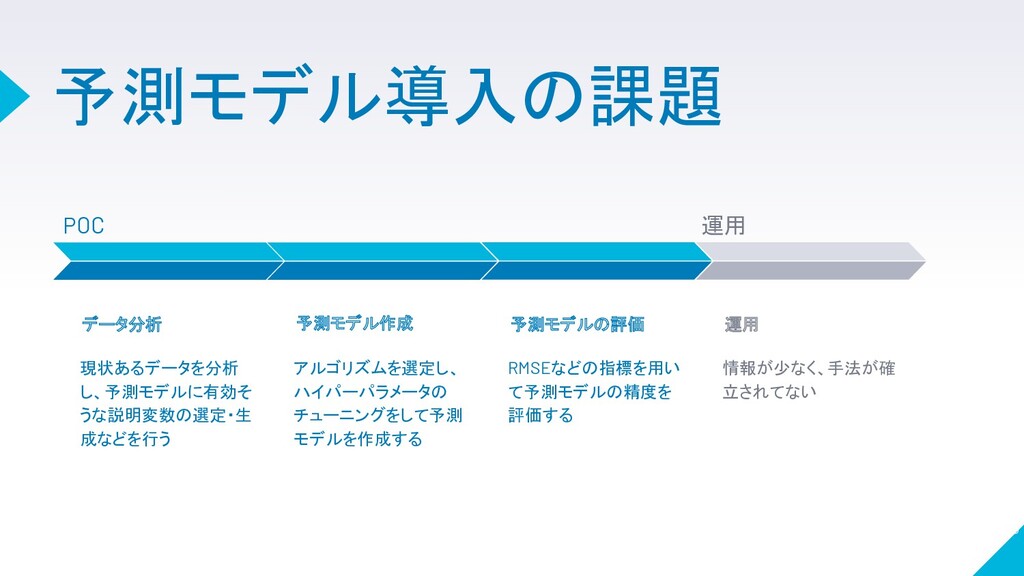 予測モデル導入の課題

POC

運用

データ分析

現状あるデータを分析し、予測モデルに有効そうな説明変数の選定・生成などを行う

予測モデル作成

アルゴリズムを選定し、ハイパーパラメータのチューニングをして予測モデルを作成する

予測モデルの評価

RMSEなどの指標を用いて予測モデルの精度を評価する

運用

情報が少なく、手法が確立されてない